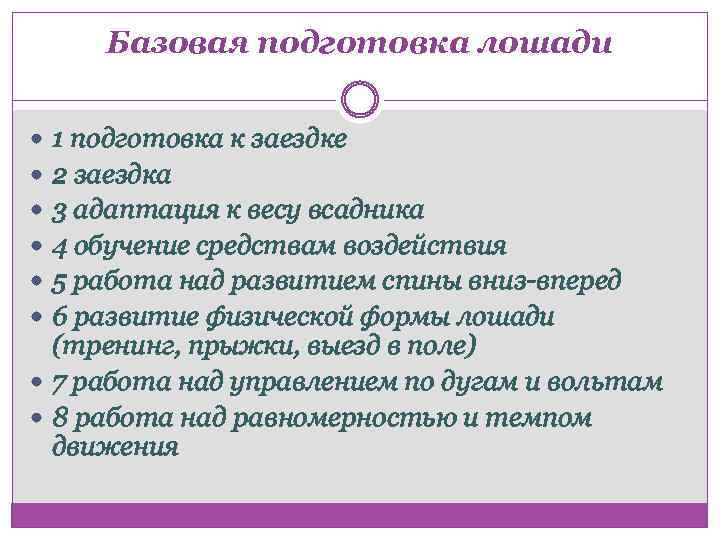 Базовая подготовка лошади

- 1 подготовка к заездке
- 2 заездка
- 3 адаптация к весу всадника
- 4 обучение средствам воздействия
- 5 работа над развитием спины вниз-вперед
- 6 развитие физической формы лошади (тренинг, прыжки, выезд в поле)
- 7 работа над управлением по дугам и вольтам
- 8 работа над равномерностью и темпом движения